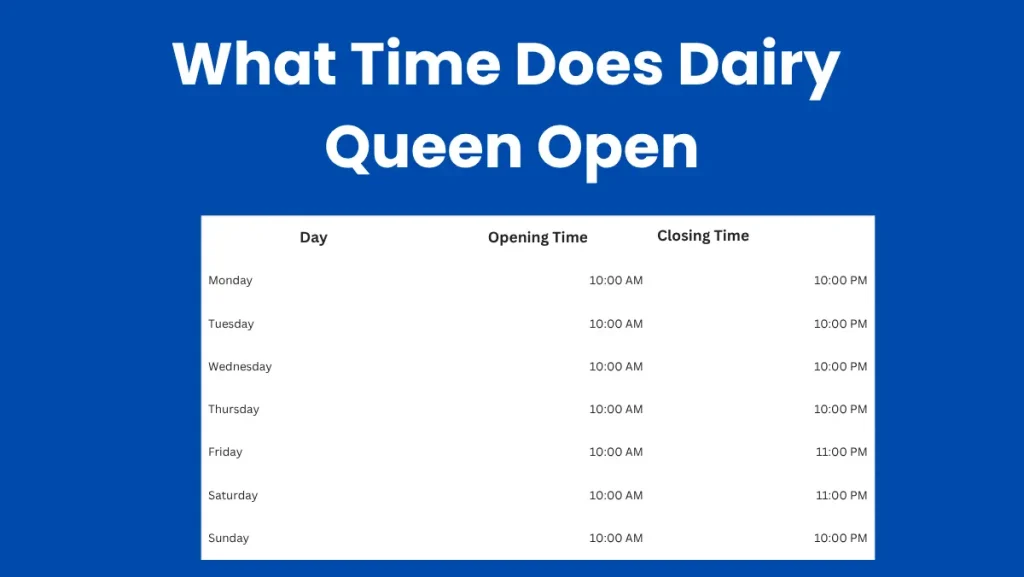 What Time Does Dairy Queen Open

| Day | Opening Time | Closing Time |
|---|---|---|
| Monday | 10:00 AM | 10:00 PM |
| Tuesday | 10:00 AM | 10:00 PM |
| Wednesday | 10:00 AM | 10:00 PM |
| Thursday | 10:00 AM | 10:00 PM |
| Friday | 10:00 AM | 11:00 PM |
| Saturday | 10:00 AM | 11:00 PM |
| Sunday | 10:00 AM | 10:00 PM |